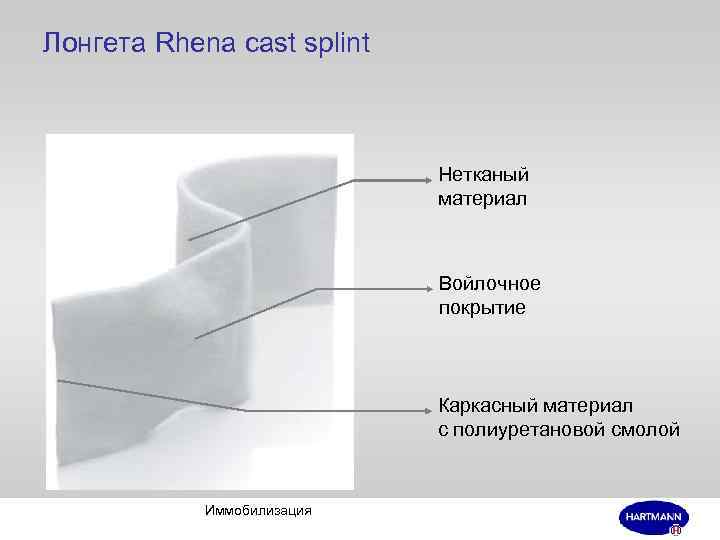 Лонгета Rhena cast splint

Нетканый материал

Войлочное покрытие

Каркасный материал с полиуретановой смолой

Иммобилизация

HARTMANN